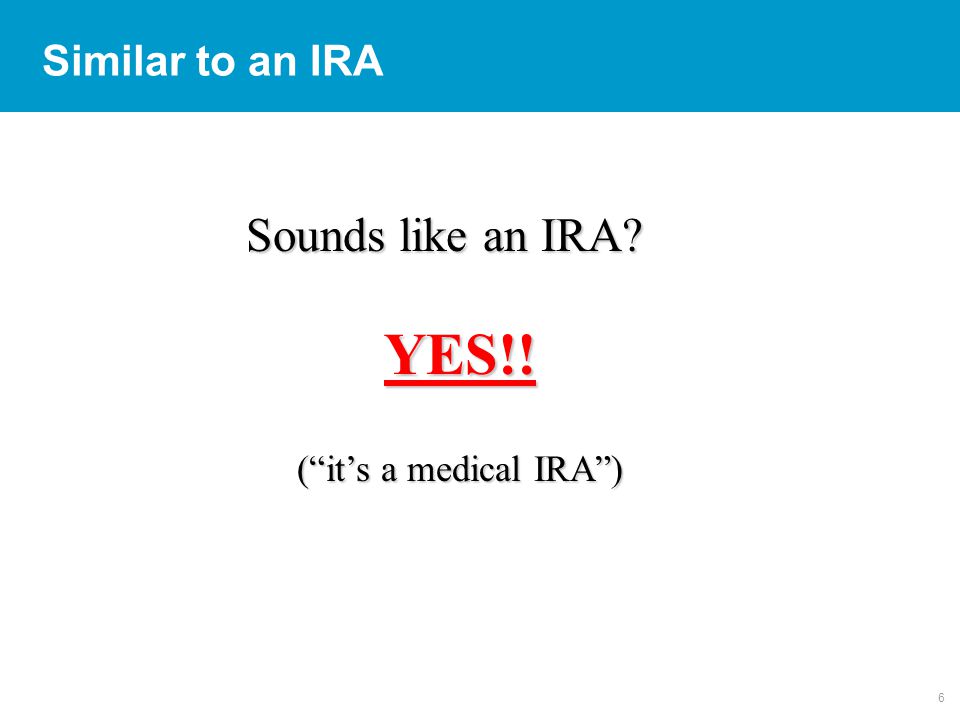 Similar to an IRA

Sounds like an IRA?

YES!!

(“it’s a medical IRA”)

6